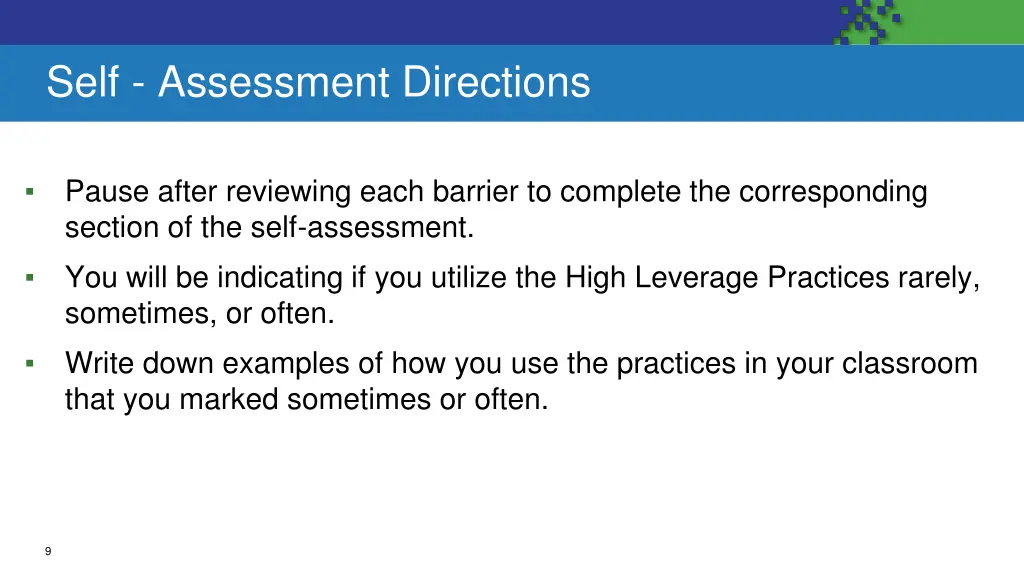 Self - Assessment Directions

▪ Pause after reviewing each barrier to complete the corresponding section of the self-assessment.

▪ You will be indicating if you utilize the High Leverage Practices rarely, sometimes, or often.

▪ Write down examples of how you use the practices in your classroom that you marked sometimes or often.

9